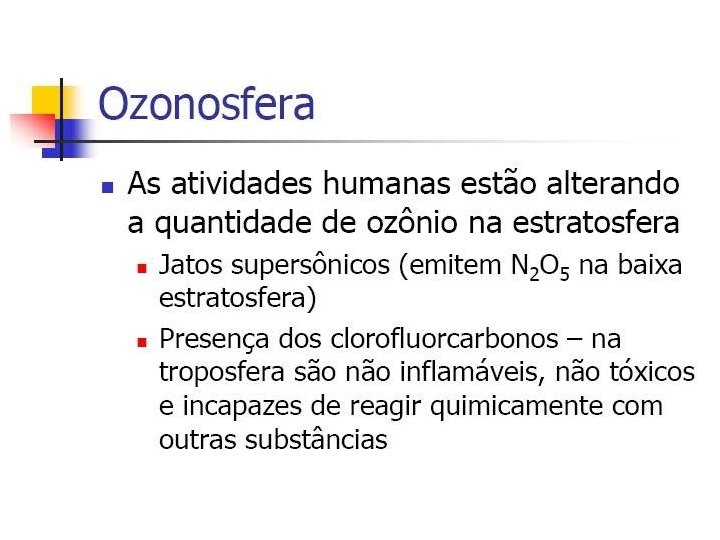 Ozonosfera

As atividades humanas estão alterando a quantidade de ozônio na estratosfera

Jatos supersônicos (emitem $N_2O_5$ na baixa estratosfera)

Presença dos clorofluorcarbonos – na troposfera são não inflamáveis, não tóxicos e incapazes de reagir quimicamente com outras substâncias